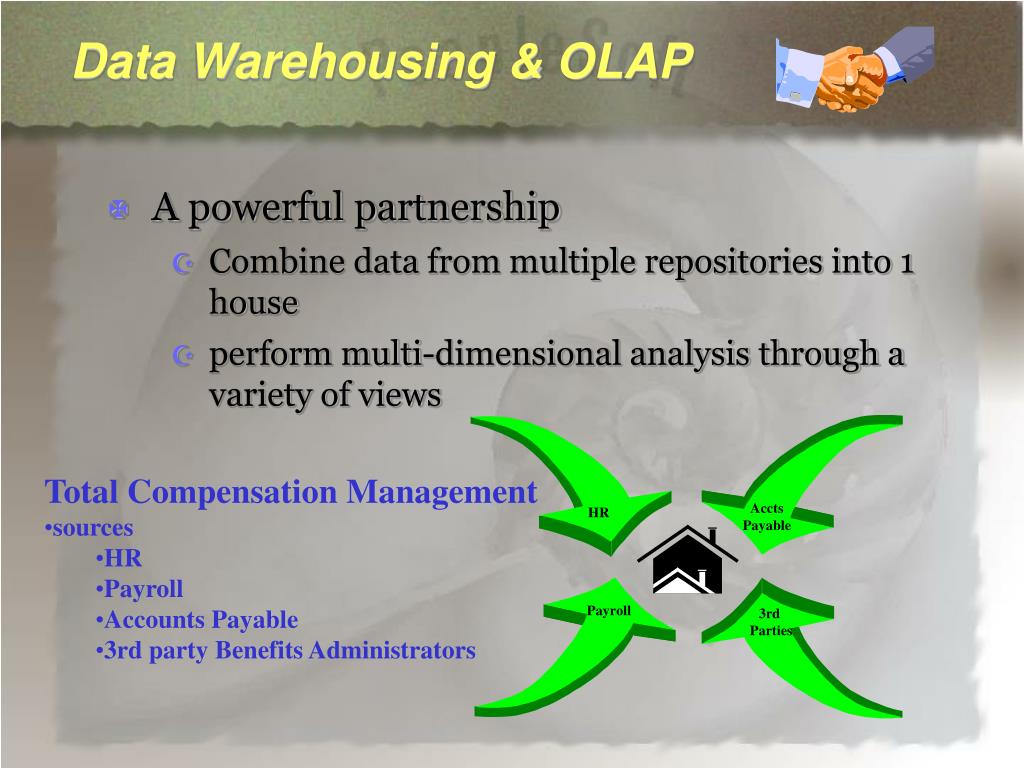 Data Warehousing & OLAP

A powerful partnership

Combine data from multiple repositories into 1 house

perform multi-dimensional analysis through a variety of views

Total Compensation Management
•sources
•HR
•Payroll
•Accounts Payable
•3rd party Benefits Administrators

HR

Accts Payable

Payroll

3rd Parties